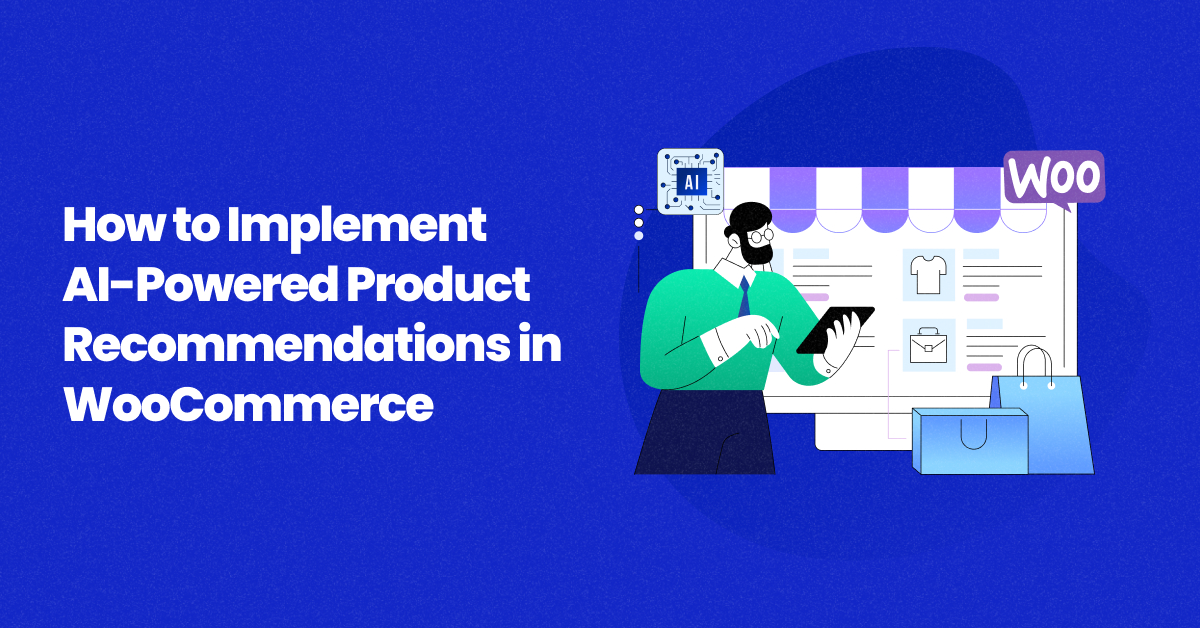 How to Implement AI-Powered Product Recommendations in WooCommerce

AI

WOO